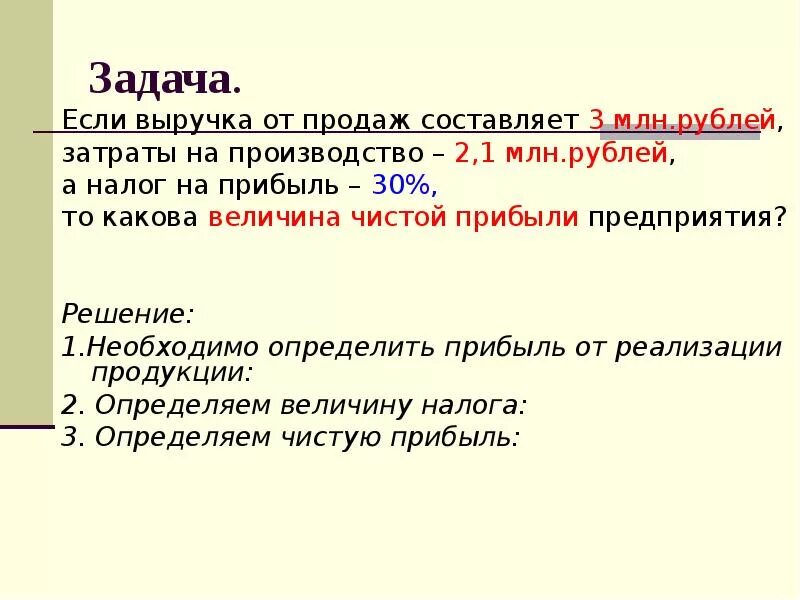 Задача.

Если выручка от продаж составляет 3 млн.рублей, затраты на производство – 2,1 млн.рублей, а налог на прибыль – 30%, то какова величина чистой прибыли предприятия?

Решение:

1.Необходимо определить прибыль от реализации продукции:

2. Определяем величину налога:

3. Определяем чистую прибыль: